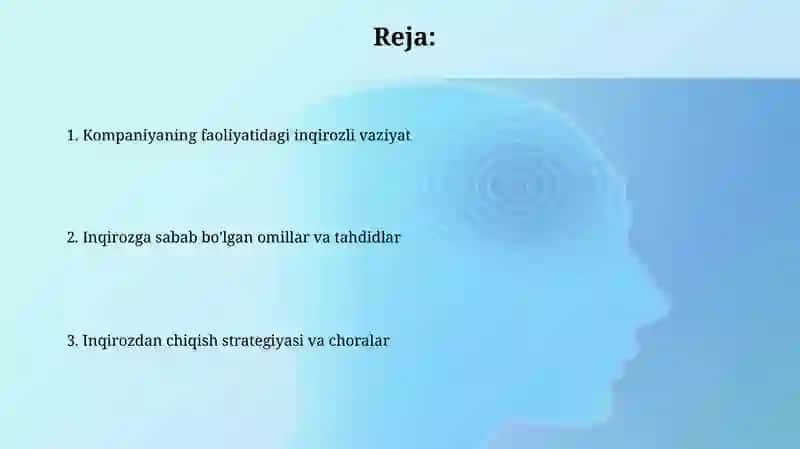 Reja:

1. Kompaniyaning faoliyatidagi inqirozli vaziyat

2. Inqirozga sabab bo'lgan omillar va tahdidlar

3. Inqirozdan chiqish strategiyasi va choralar